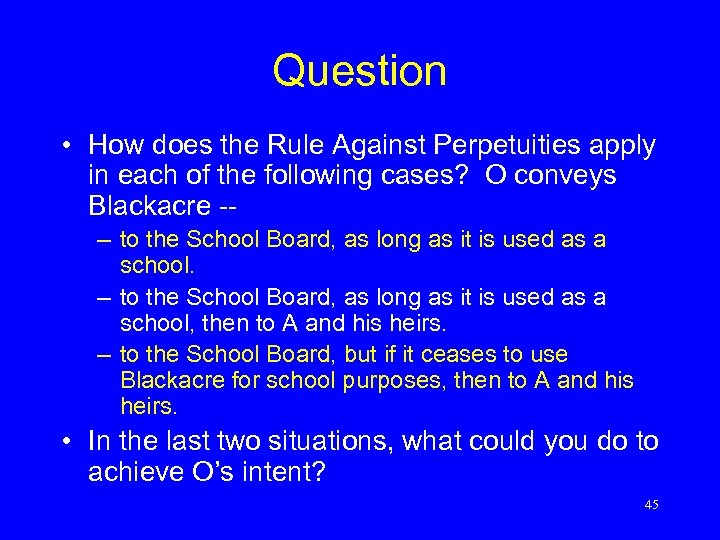 Question

• How does the Rule Against Perpetuities apply in each of the following cases? O conveys Blackacre --

– to the School Board, as long as it is used as a school.

– to the School Board, as long as it is used as a school, then to A and his heirs.

– to the School Board, but if it ceases to use Blackacre for school purposes, then to A and his heirs.

• In the last two situations, what could you do to achieve O's intent?

45